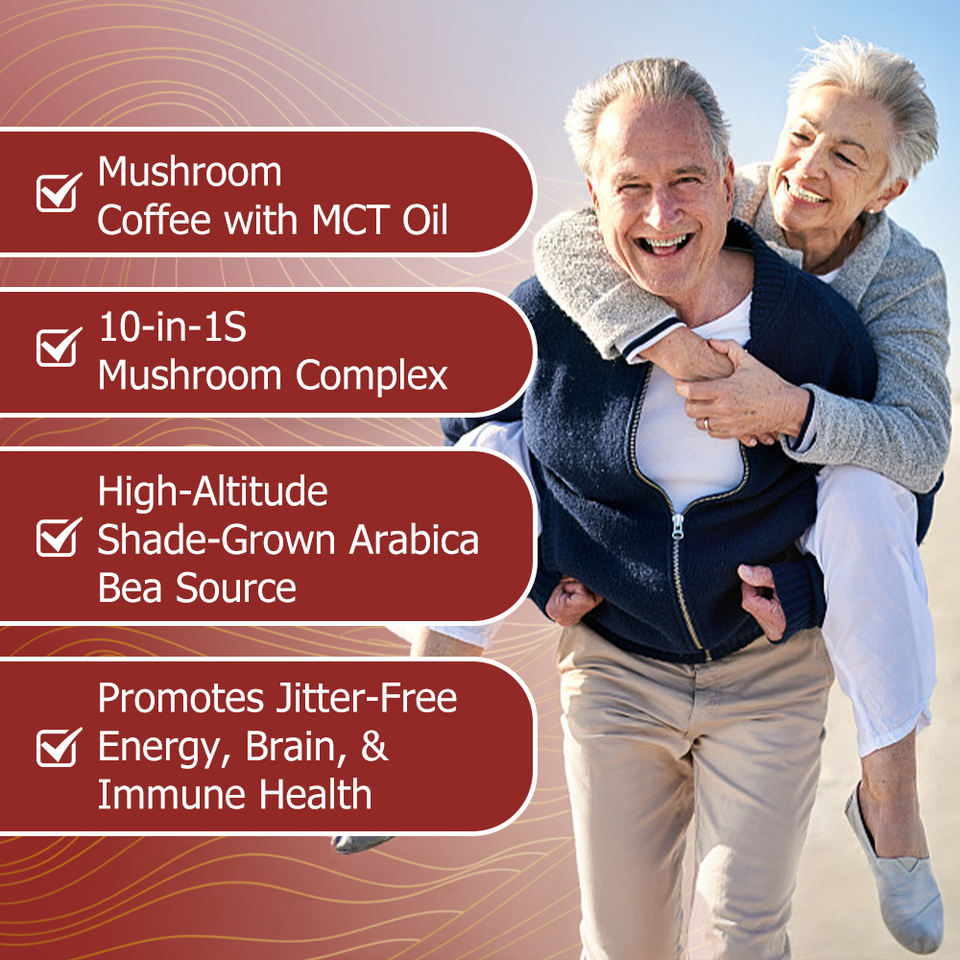 Mushroom Coffee with MCT Oil

10-in-1S Mushroom Complex

High-Altitude Shade-Grown Arabica Bea Source

Promotes Jitter-Free Energy, Brain, & Immune Health